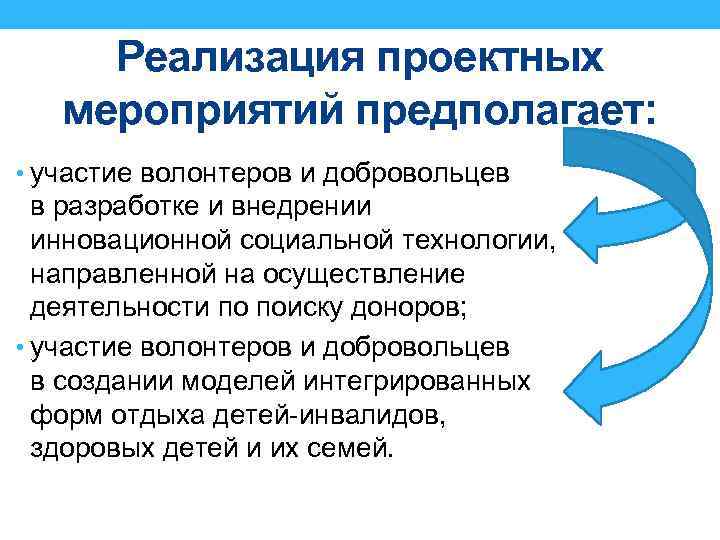 Реализация проектных мероприятий предполагает:

• участие волонтеров и добровольцев в разработке и внедрении инновационной социальной технологии, направленной на осуществление деятельности по поиску доноров;

• участие волонтеров и добровольцев в создании моделей интегрированных форм отдыха детей-инвалидов, здоровых детей и их семей.